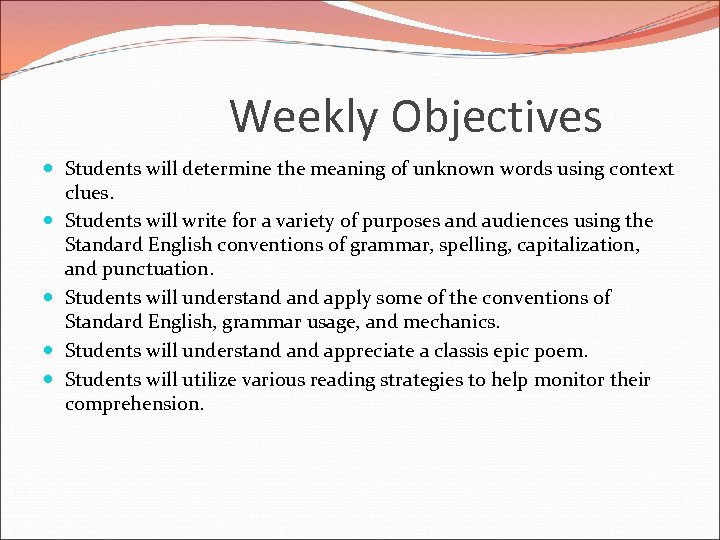 Weekly Objectives

- Students will determine the meaning of unknown words using context clues.
- Students will write for a variety of purposes and audiences using the Standard English conventions of grammar, spelling, capitalization, and punctuation.
- Students will understand and apply some of the conventions of Standard English, grammar usage, and mechanics.
- Students will understand and appreciate a classis epic poem.
- Students will utilize various reading strategies to help monitor their comprehension.